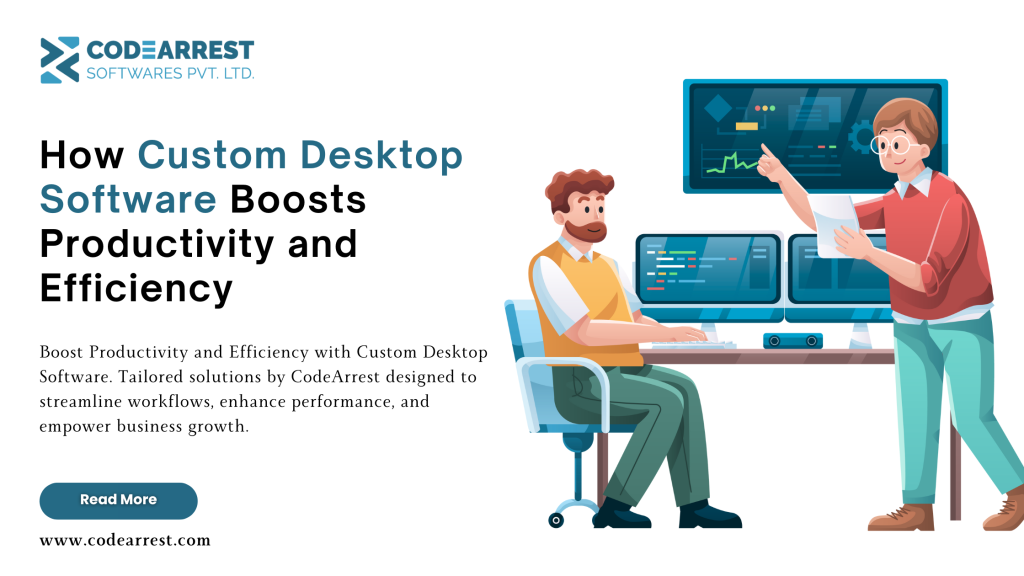 CODEARREST
SOFTWARES PVT. LTD.

How Custom Desktop Software Boosts Productivity and Efficiency

Boost Productivity and Efficiency with Custom Desktop Software. Tailored solutions by CodeArrest designed to streamline workflows, enhance performance, and empower business growth.

Read More

www.codearrest.com